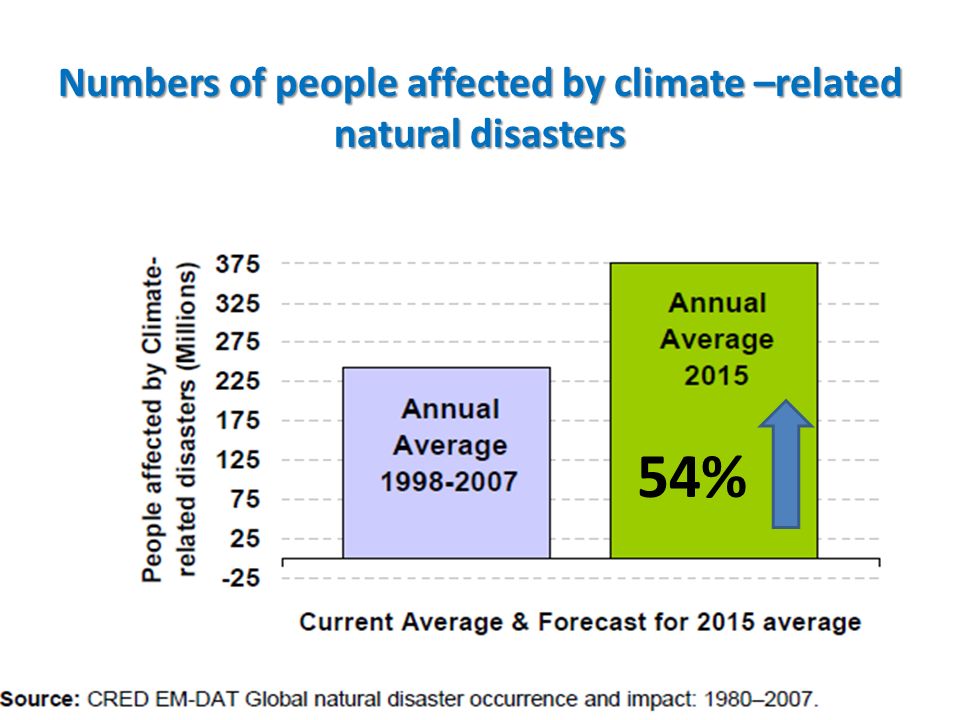 Numbers of people affected by climate –related natural disasters

People affected by Climate-related disasters (Millions)

375
325
275
225
175
125
75
25
-25

Annual Average 1998-2007

Annual Average 2015

54%

Current Average & Forecast for 2015 average

Source: CRED EM-DAT Global natural disaster occurrence and impact: 1980–2007.